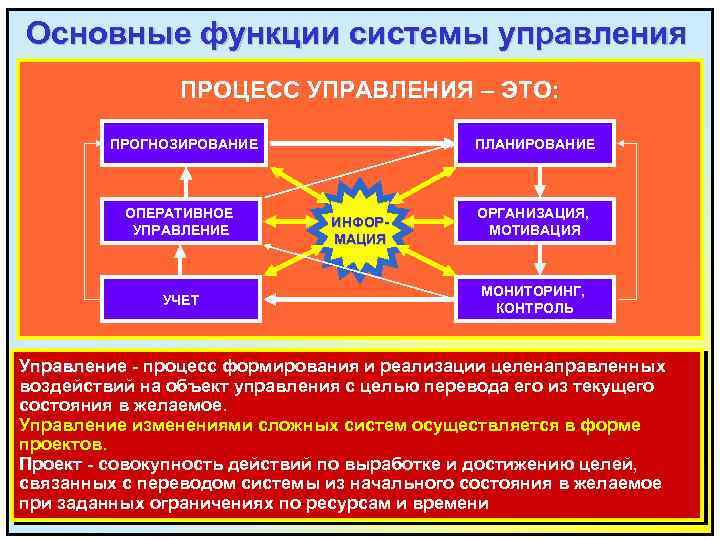 Основные функции системы управления

ПРОЦЕСС УПРАВЛЕНИЯ – ЭТО:

ПРОГНОЗИРОВАНИЕ

ПЛАНИРОВАНИЕ

ОПЕРАТИВНОЕ УПРАВЛЕНИЕ

ИНФОР-МАЦИЯ

ОРГАНИЗАЦИЯ, МОТИВАЦИЯ

УЧЕТ

МОНИТОРИНГ, КОНТРОЛЬ

Управление - процесс формирования и реализации целенаправленных воздействий на объект управления с целью перевода его из текущего состояния в желаемое.
Управление изменениями сложных систем осуществляется в форме проектов.
Проект - совокупность действий по выработке и достижению целей, связанных с переводом системы из начального состояния в желаемое при заданных ограничениях по ресурсам и времени